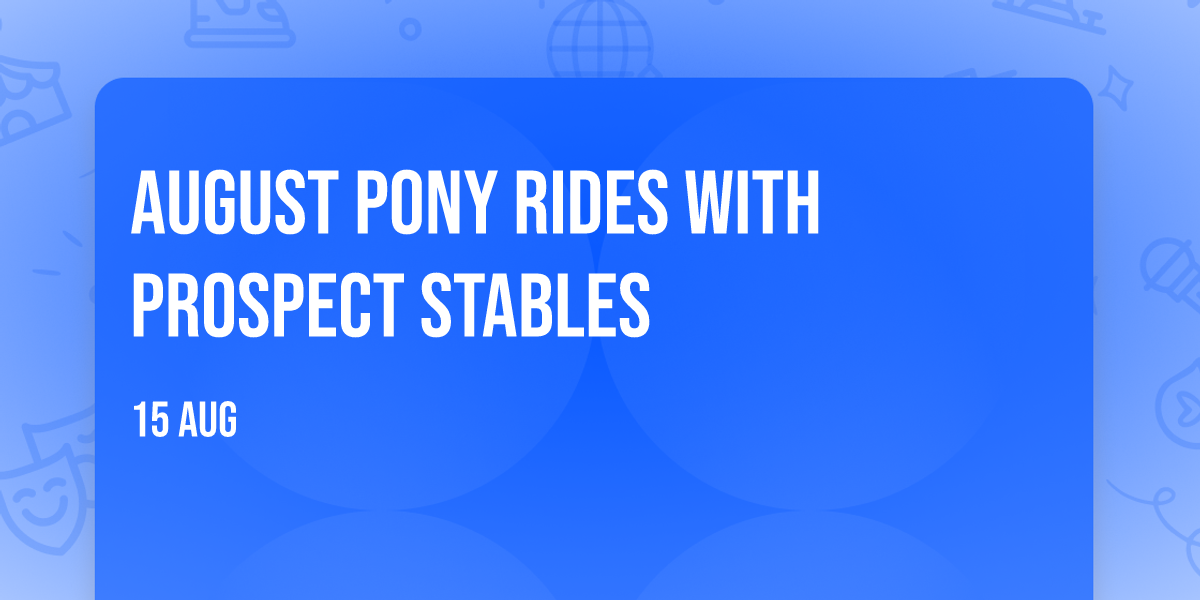 AUGUST PONY RIDES WITH PROSPECT STABLES

15 AUG